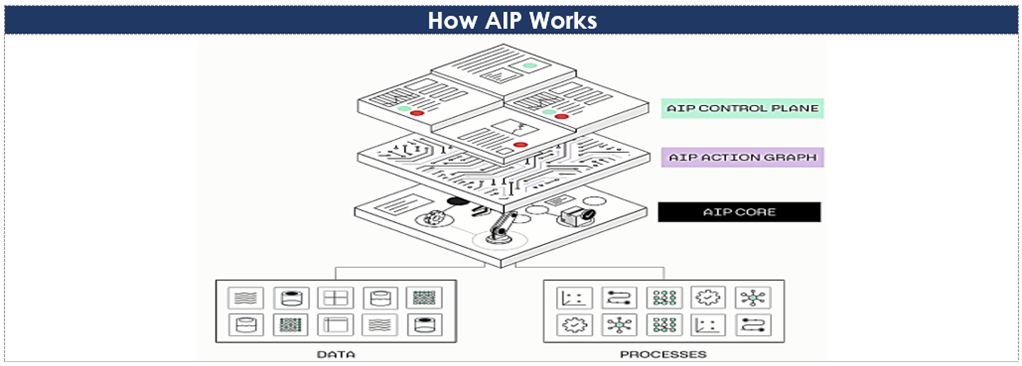 How AIP Works

AIP CONTROL PLANE

AIP ACTION GRAPH

AIP CORE

DATA

PROCESSES